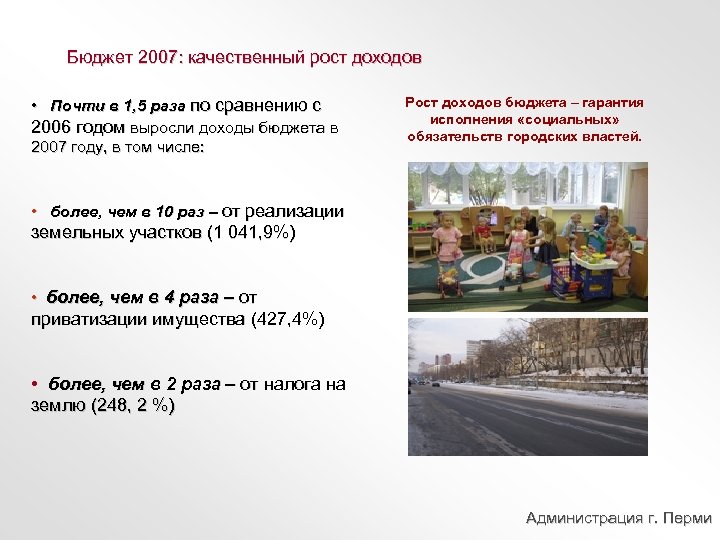 Бюджет 2007: качественный рост доходов

• Почти в 1,5 раза по сравнению с 2006 годом выросли доходы бюджета в 2007 году, в том числе:

• более, чем в 10 раз – от реализации земельных участков (1 041,9%)

• более, чем в 4 раза – от приватизации имущества (427,4%)

• более, чем в 2 раза – от налога на землю (248, 2 %)

Рост доходов бюджета – гарантия исполнения «социальных» обязательств городских властей.

Администрация г. Перми